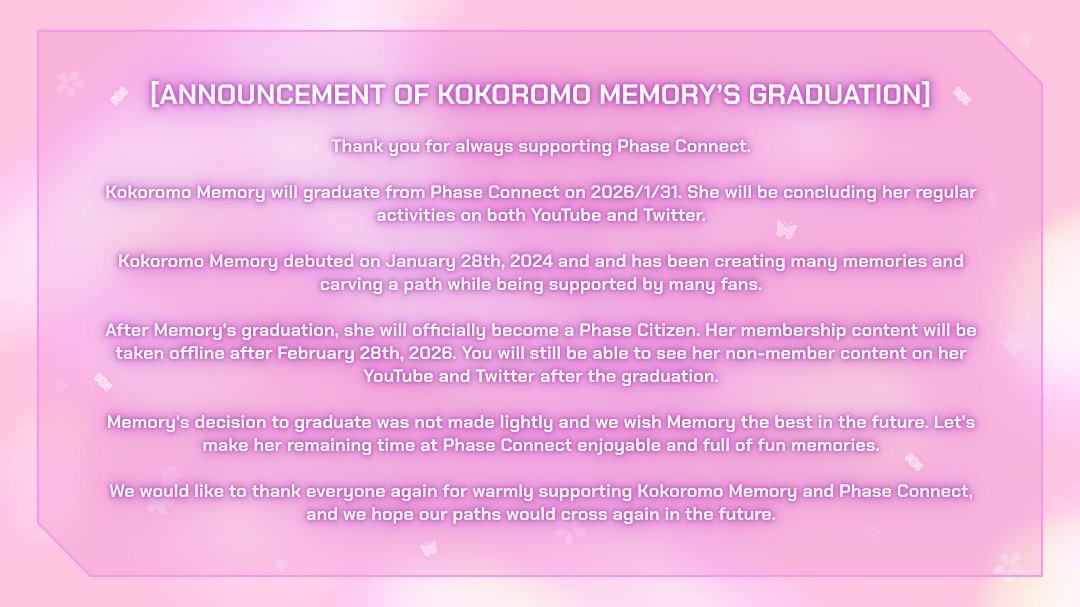 [ANNOUNCEMENT OF KOKOROMO MEMORY'S GRADUATION]

Thank you for always supporting Phase Connect.

Kokoromo Memory will graduate from Phase Connect on 2026/1/31. She will be concluding her regular activities on both YouTube and Twitter.

Kokoromo Memory debuted on January 28th, 2024 and and has been creating many memories and carving a path while being supported by many fans.

After Memory's graduation, she will officially become a Phase Citizen. Her membership content will be taken offline after February 28th, 2026. You will still be able to see her non-member content on her YouTube and Twitter after the graduation.

Memory's decision to graduate was not made lightly and we wish Memory the best in the future. Let's make her remaining time at Phase Connect enjoyable and full of fun memories.

We would like to thank everyone again for warmly supporting Kokoromo Memory and Phase Connect, and we hope our paths would cross again in the future.